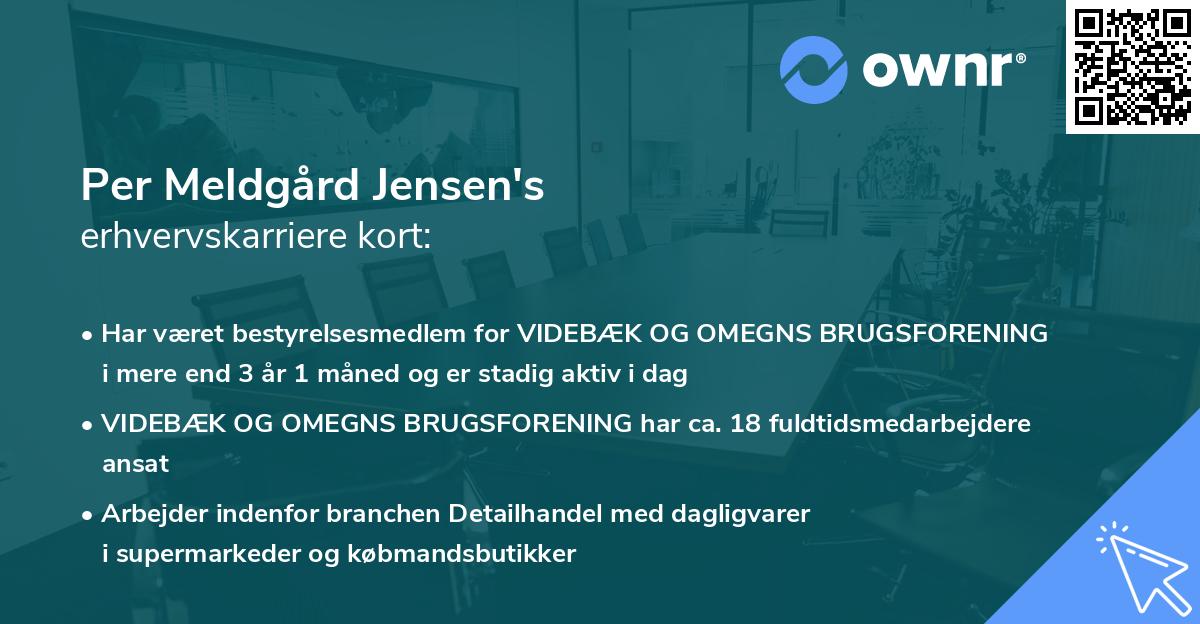 ownr®

Per Meldgård Jensen's
erhvervskarriere kort:

• Har været bestyrelsesmedlem for VIDEBÆK OG OMEGNS BRUGSFORENING i mere end 3 år 1 måned og er stadig aktiv i dag
• VIDEBÆK OG OMEGNS BRUGSFORENING har ca. 18 fuldtidsmedarbejdere ansat
• Arbejder indenfor branchen Detailhandel med dagligvarer i supermarkeder og købmandsbutikker